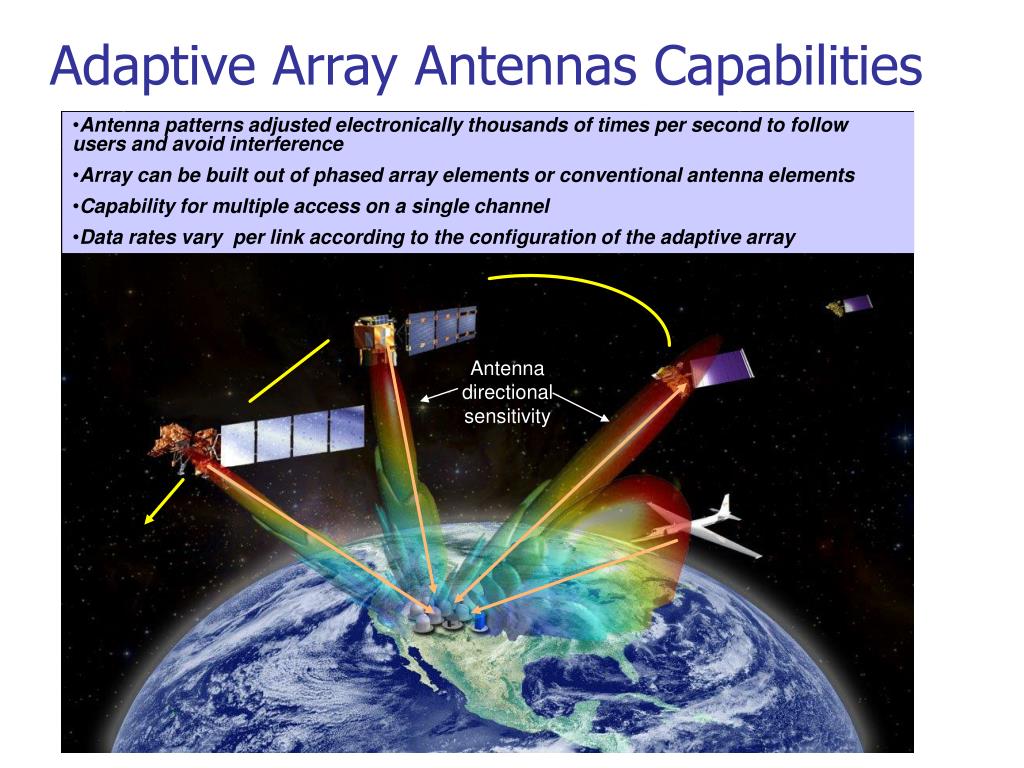 Adaptive Array Antennas Capabilities

•Antenna patterns adjusted electronically thousands of times per second to follow users and avoid interference

•Array can be built out of phased array elements or conventional antenna elements

•Capability for multiple access on a single channel

•Data rates vary per link according to the configuration of the adaptive array

Antenna directional sensitivity